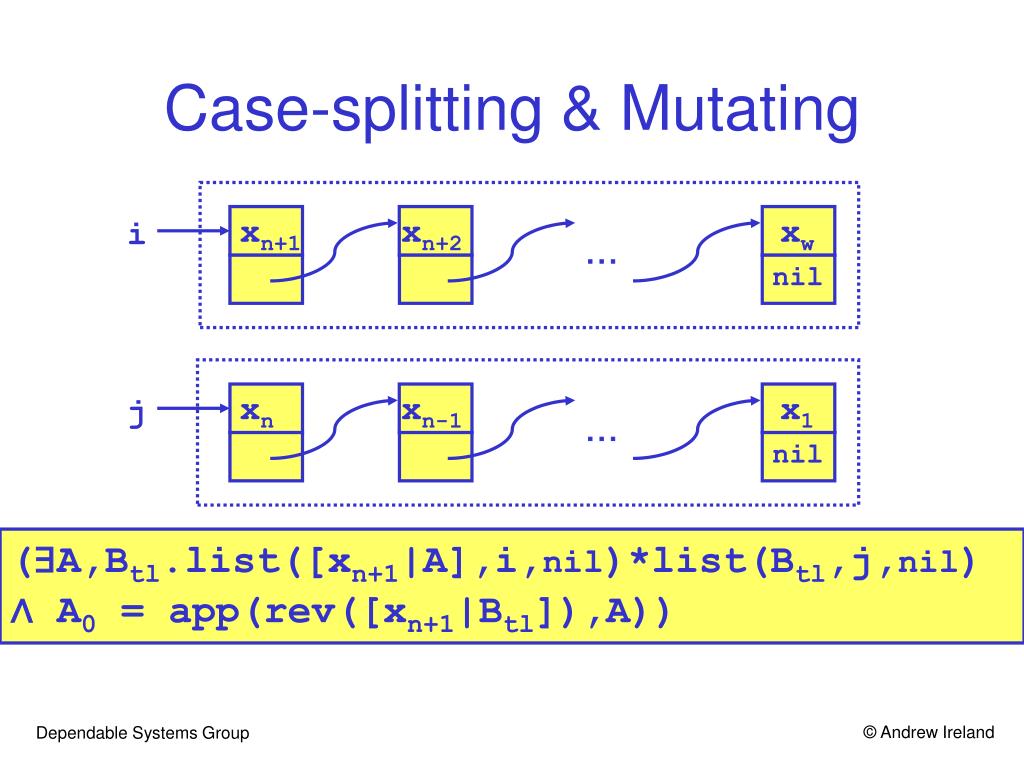 Case-splitting & Mutating

i

$x_{n+1}$

$x_{n+2}$

…

$x_w$

nil

j

$x_n$

$x_{n-1}$

…

$x_1$

nil

$(\exists A,B_{tl}.list([x_{n+1}|A],i,nil)*list(B_{tl},j,nil)$
$\wedge A_0 = app(rev([x_{n+1}|B_{tl}]),A))$

Dependable Systems Group

© Andrew Ireland